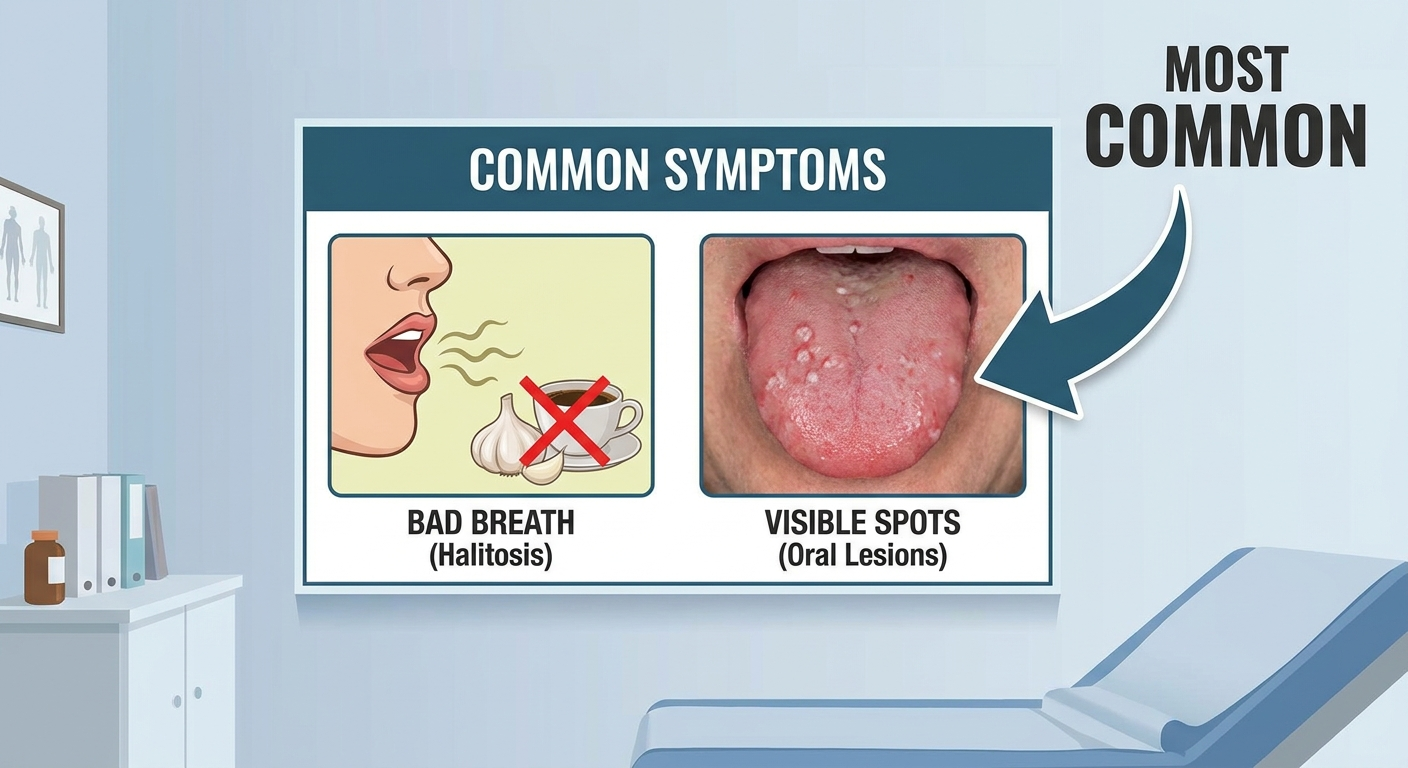 COMMON SYMPTOMS

BAD BREATH
(Halitosis)

VISIBLE SPOTS
(Oral Lesions)

MOST
COMMON